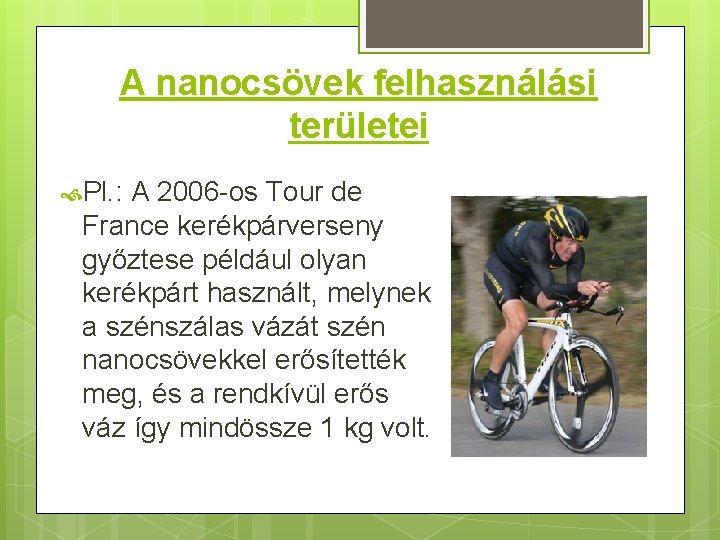 A nanocsövek felhasználási területei

Pl.: A 2006-os Tour de France kerékpárverseny győztese például olyan kerékpárt használt, melynek a szénszálas vázát szén nanocsövekkel erősítették meg, és a rendkívül erős váz így mindössze 1 kg volt.